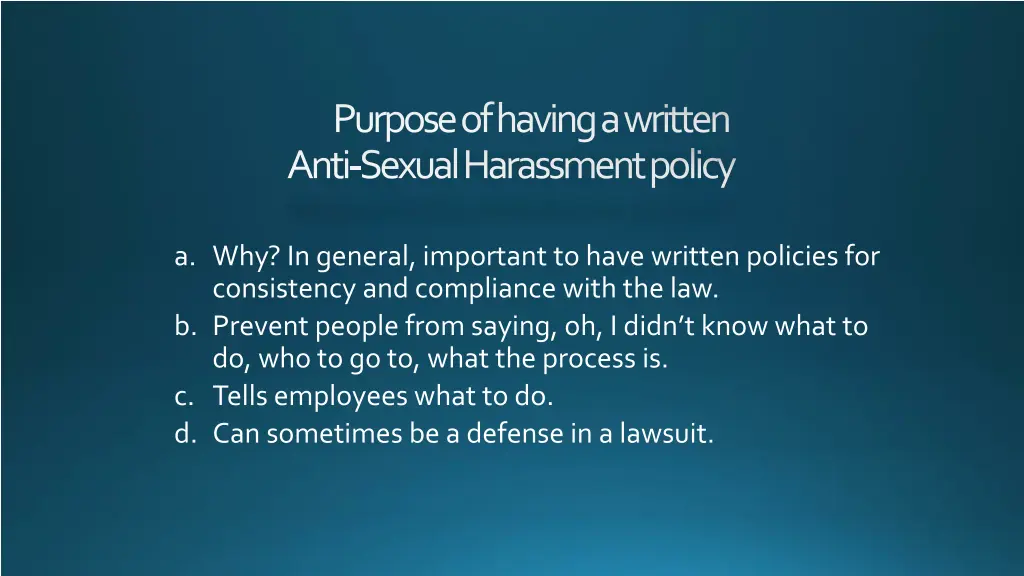 Purpose of having a written Anti-Sexual Harassment policy

a. Why? In general, important to have written policies for consistency and compliance with the law.
b. Prevent people from saying, oh, I didn’t know what to do, who to go to, what the process is.
c. Tells employees what to do.
d. Can sometimes be a defense in a lawsuit.